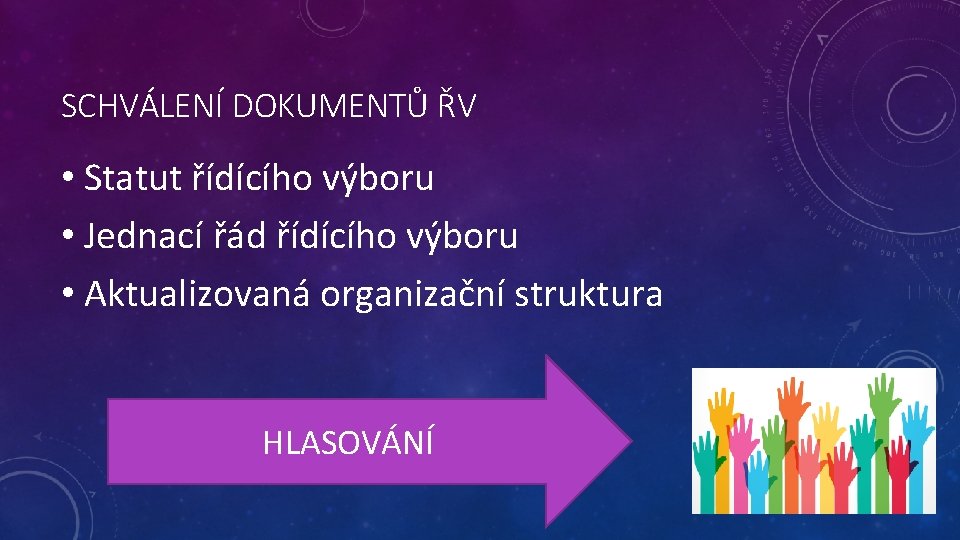 SCHVÁLENÍ DOKUMENTŮ ŘV

• Statut řídícího výboru
• Jednací řád řídícího výboru
• Aktualizovaná organizační struktura

HLASOVÁNÍ